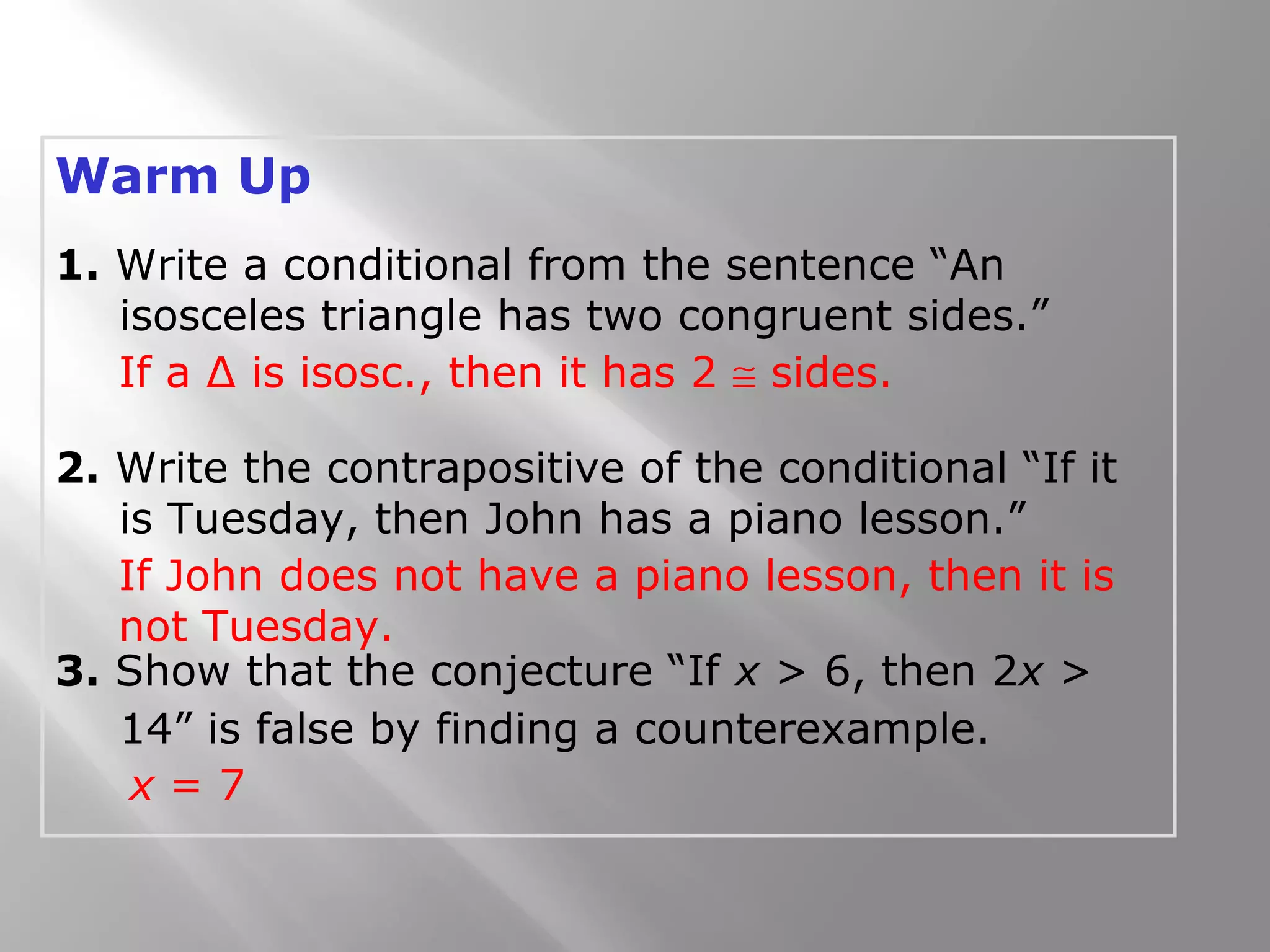 Warm Up

1. Write a conditional from the sentence “An isosceles triangle has two congruent sides.”

If a $\Delta$ is isosc., then it has 2 $\cong$ sides.

2. Write the contrapositive of the conditional “If it is Tuesday, then John has a piano lesson.”

If John does not have a piano lesson, then it is not Tuesday.

3. Show that the conjecture “If $x > 6$, then $2x > 14$” is false by finding a counterexample.

$x = 7$